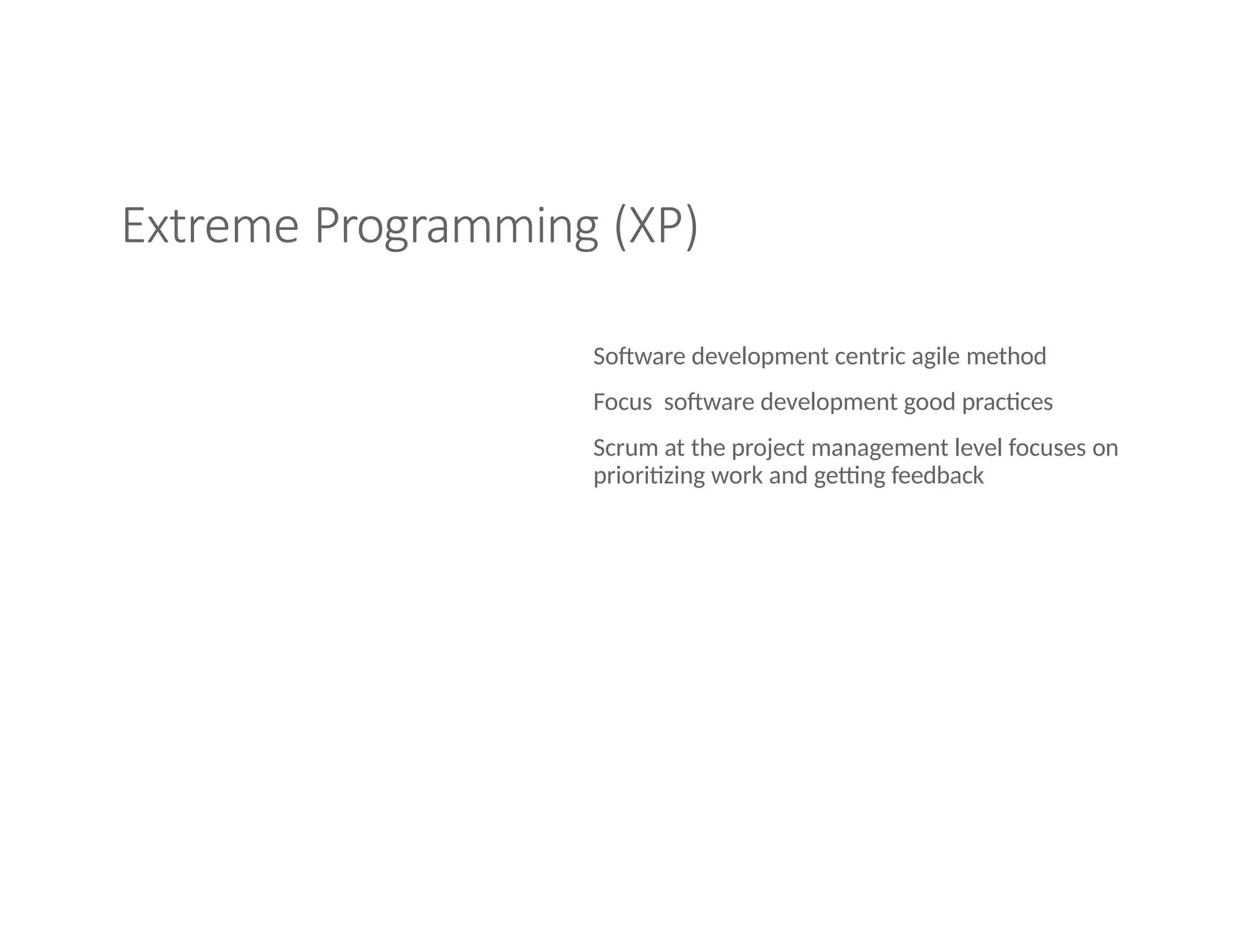 Extreme Programming (XP)

Software development centric agile method

Focus  software development good practices

Scrum at the project management level focuses on prioritizing work and getting feedback